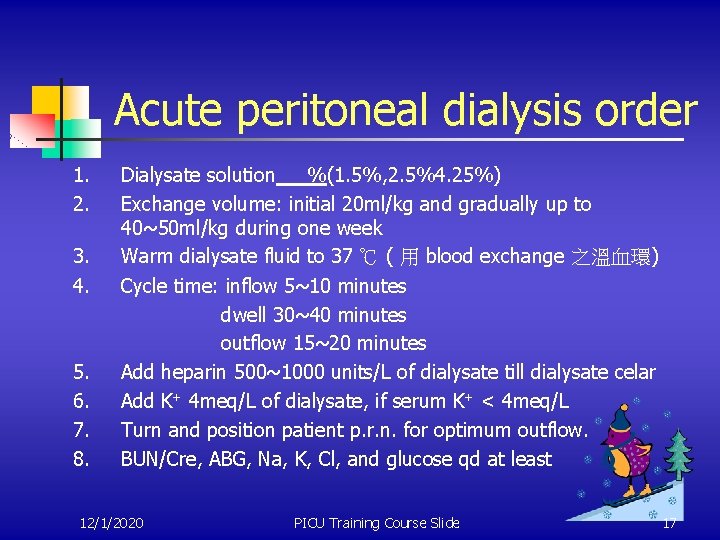 Acute peritoneal dialysis order

1. Dialysate solution___%(1.5%,2.5%4.25%)
2. Exchange volume: initial 20ml/kg and gradually up to 40~50ml/kg during one week
3. Warm dialysate fluid to 37 ℃ ( 用 blood exchange 之溫血環)
4. Cycle time: inflow 5~10 minutes
dwell 30~40 minutes
outflow 15~20 minutes
5. Add heparin 500~1000 units/L of dialysate till dialysate celar
6. Add $K^+$ 4meq/L of dialysate, if serum $K^+$ < 4meq/L
7. Turn and position patient p.r.n. for optimum outflow.
8. BUN/Cre, ABG, Na, K, Cl, and glucose qd at least

12/1/2020 PICU Training Course Slide 17